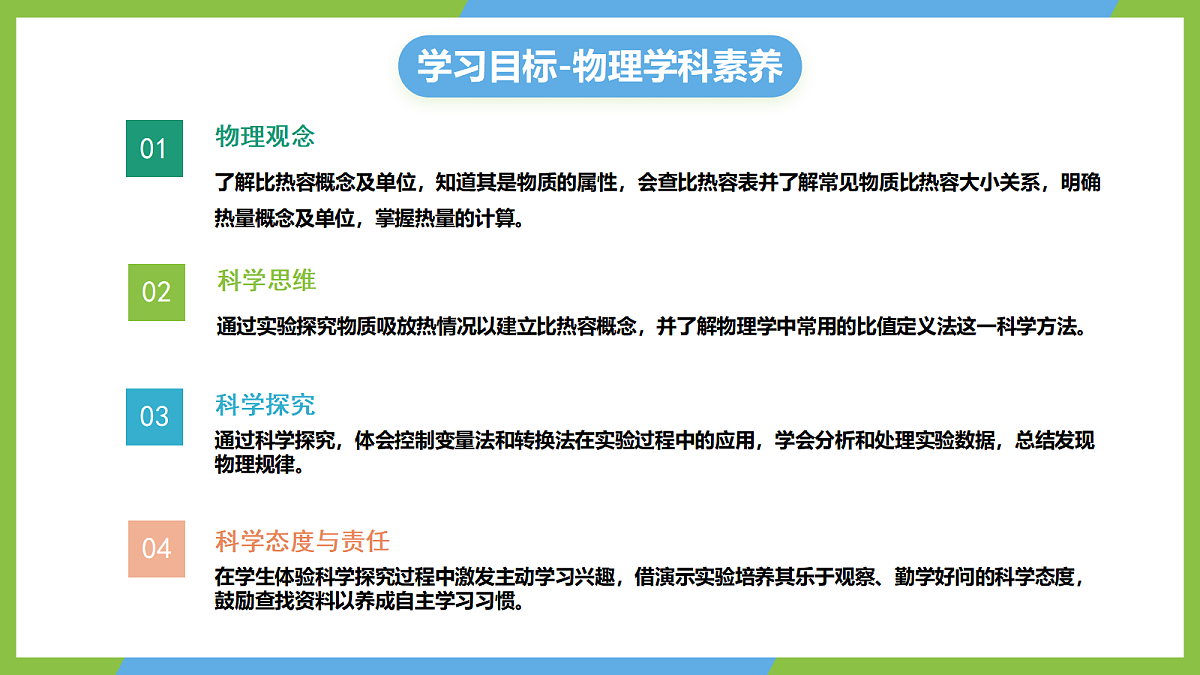 学习目标-物理学科素养

01

物理观念

了解比热容概念及单位，知道其是物质的属性，会查比热容表并了解常见物质比热容大小关系，明确热量概念及单位，掌握热量的计算。

02

科学思维

通过实验探究物质吸放热情况以建立比热容概念，并了解物理学中常用的比值定义法这一科学方法。

03

科学探究

通过科学探究，体会控制变量法和转换法在实验过程中的应用，学会分析和处理实验数据，总结发现物理规律。

04

科学态度与责任

在学生体验科学探究过程中激发主动学习兴趣，借演示实验培养其乐于观察、勤学好问的科学态度，鼓励查找资料以养成自主学习习惯。